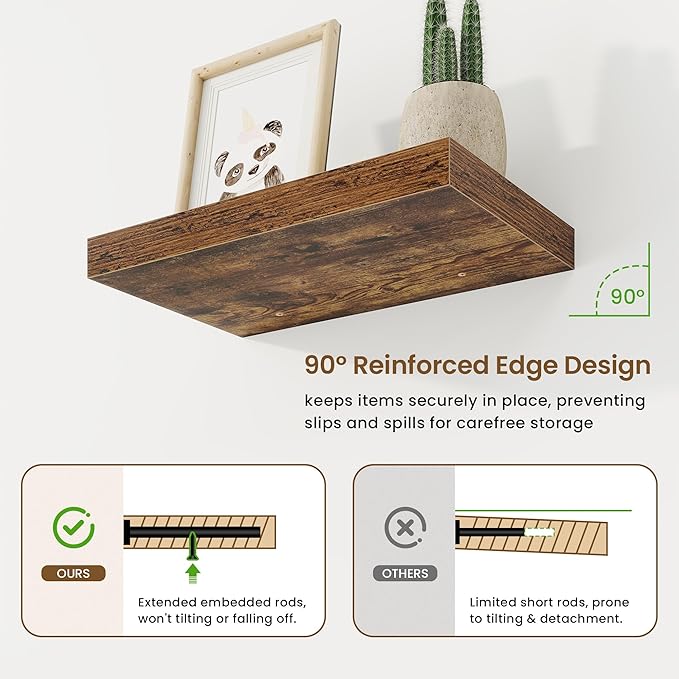 90°

90° Reinforced Edge Design

keeps items securely in place, preventing slips and spills for carefree storage

OURS

Extended embedded rods, won't tilting or falling off.

OTHERS

Limited short rods, prone to tilting & detachment.